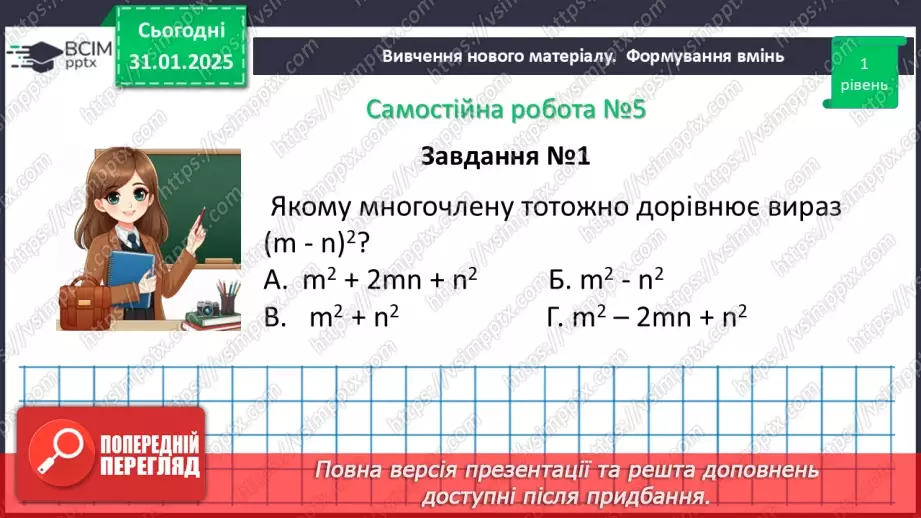 ВСІМ pptx

Сьогодні 31.01.2025

Вивчення нового матеріалу. Формування вмінь

1 рівень

Самостійна робота №5

Завдання №1

Якому многочлену тотожно дорівнює вираз $(m - n)^2$?

А. $m^2 + 2mn + n^2$ Б. $m^2 - n^2$

В. $m^2 + n^2$ Г. $m^2 – 2mn + n^2$

ПОПЕРЕДНІЙ ПЕРЕГЛЯД

Повна версія презентації та решта доповнень доступні після придбання.

https://vsimpptx.com